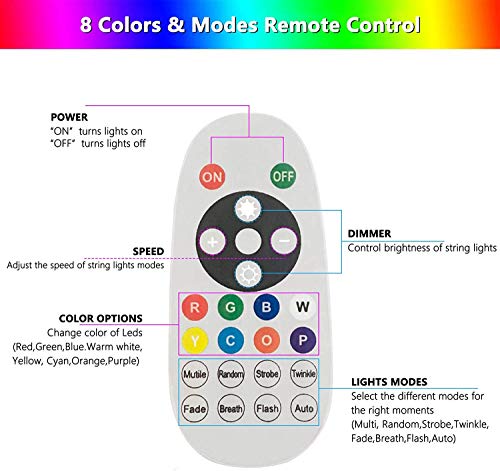 8 Colors & Modes Remote Control

POWER
"ON" turns lights on
"OFF" turns lights off

ON
OFF

+
−

DIMMER
Control brightness of string lights

SPEED
Adjust the speed of string lights modes

R G B W
Y C O P

COLOR OPTIONS
Change color of Leds
(Red,Green,Blue.Warm white,
Yellow, Cyan,Orange,Purple)

Mutile Random Strobe Twinkle
Fade Breath Flash Auto

LIGHTS MODES
Select the different modes for the right moments
(Multi, Random,Strobe,Twinkle,
Fade,Breath,Flash,Auto)